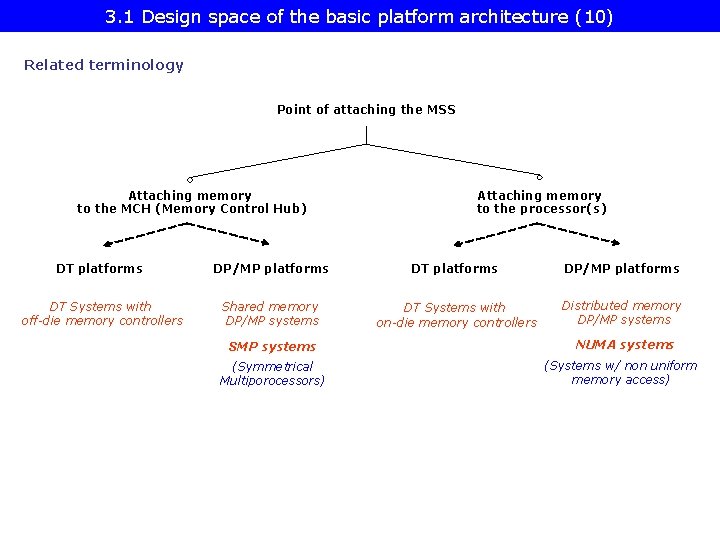 3.1 Design space of the basic platform architecture (10)

Related terminology

Point of attaching the MSS

Attaching memory to the MCH (Memory Control Hub)

Attaching memory to the processor(s)

DT platforms

DP/MP platforms

DT platforms

DP/MP platforms

DT Systems with off-die memory controllers

Shared memory DP/MP systems

SMP systems

(Symmetrical Multiporocessors)

DT Systems with on-die memory controllers

Distributed memory DP/MP systems

NUMA systems

(Systems w/ non uniform memory access)